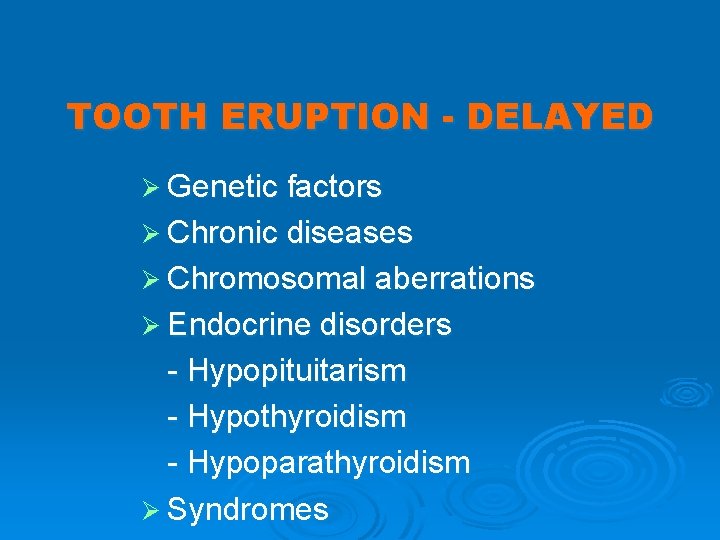 TOOTH ERUPTION - DELAYED

➢ Genetic factors
➢ Chronic diseases
➢ Chromosomal aberrations
➢ Endocrine disorders
- Hypopituitarism
- Hypothyroidism
- Hypoparathyroidism
➢ Syndromes